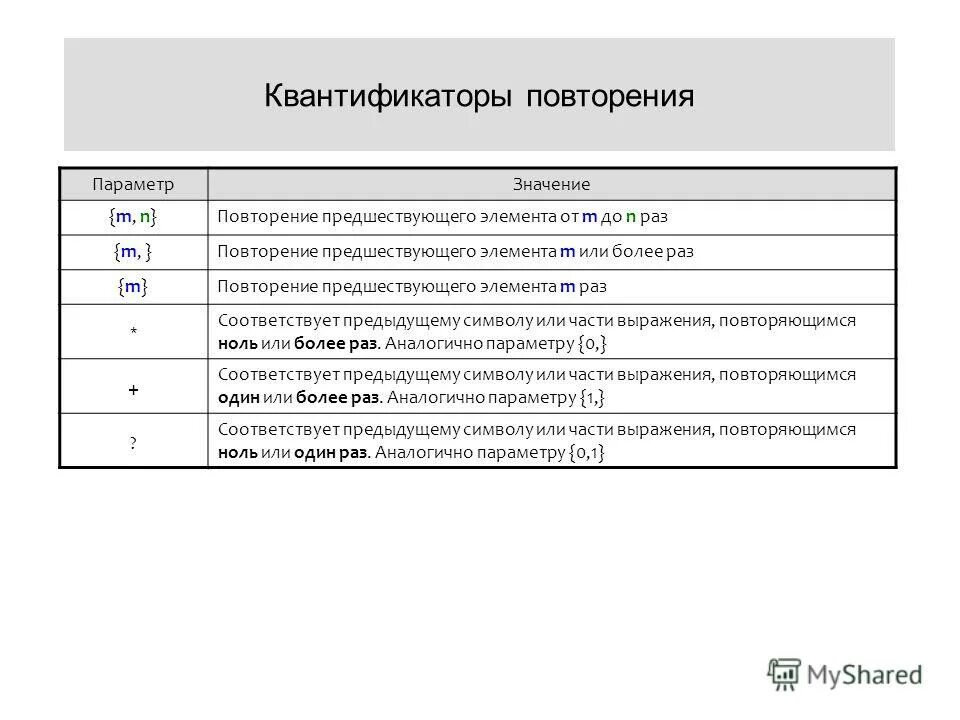 Квантификаторы повторения

| Параметр | Значение |
|---|---|
| {m, n} | Повторение предшествующего элемента от m до n раз |
| {m, } | Повторение предшествующего элемента m или более раз |
| {m} | Повторение предшествующего элемента m раз |
| * | Соответствует предыдущему символу или части выражения, повторяющимся ноль или более раз. Аналогично параметру {0,} |
| + | Соответствует предыдущему символу или части выражения, повторяющимся один или более раз. Аналогично параметру {1,} |
| ? | Соответствует предыдущему символу или части выражения, повторяющимся ноль или один раз. Аналогично параметру {0,1} |

MyShared